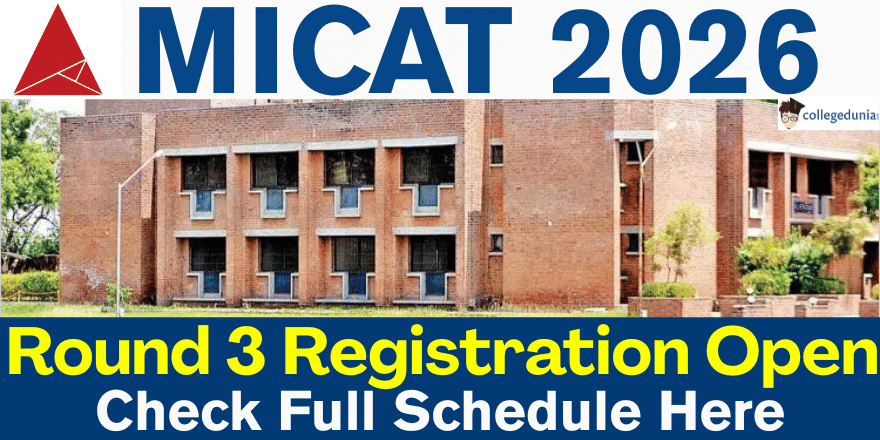 MICAT 2026

collegedunia

Round 3 Registration Open
Check Full Schedule Here